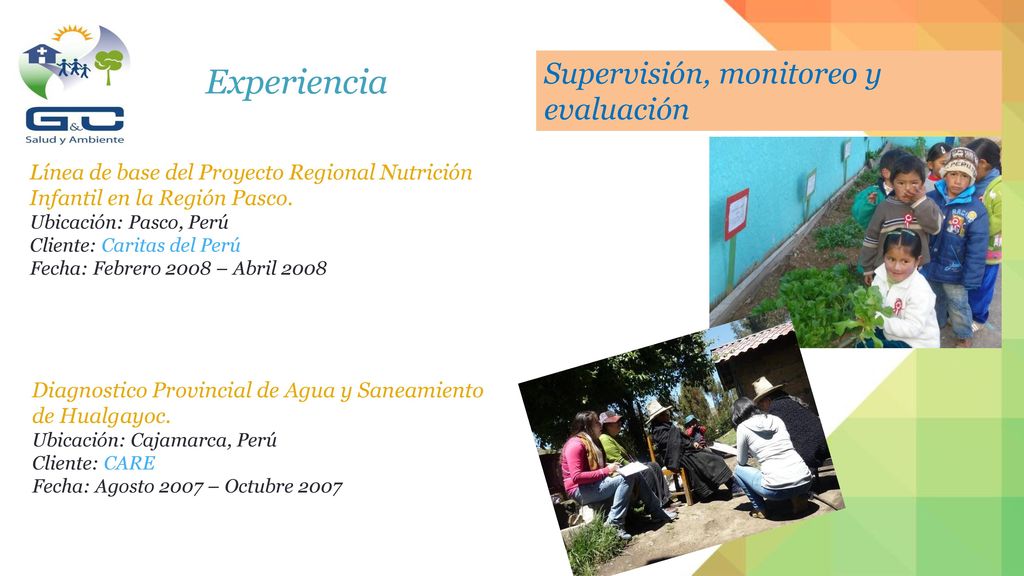 G&C
Salud y Ambiente

Experiencia

Supervisión, monitoreo y evaluación

Línea de base del Proyecto Regional Nutrición Infantil en la Región Pasco.
Ubicación: Pasco, Perú
Cliente: Caritas del Perú
Fecha: Febrero 2008 – Abril 2008

Diagnostico Provincial de Agua y Saneamiento de Hualgayoc.
Ubicación: Cajamarca, Perú
Cliente: CARE
Fecha: Agosto 2007 – Octubre 2007